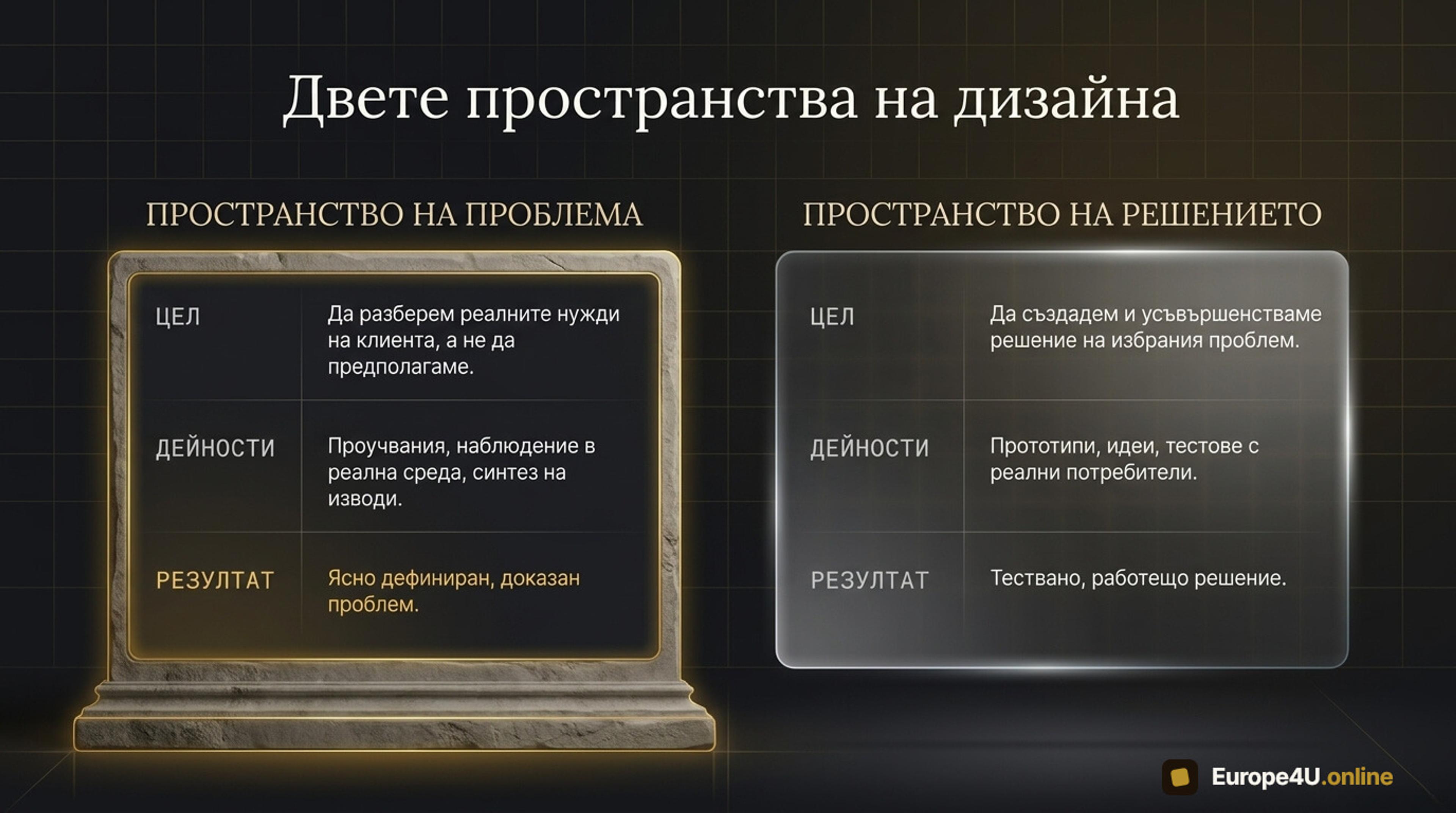 Двете пространства на дизайна

ПРОСТРАНСТВО НА ПРОБЛЕМА

| ЦЕЛ | Да разберем реалните нужди на клиента, а не да предполагаме. |
|---|---|
| ДЕЙНОСТИ | Проучвания, наблюдение в реална среда, синтез на изводи. |
| РЕЗУЛТАТ | Ясно дефиниран, доказан проблем. |

ПРОСТРАНСТВО НА РЕШЕНИЕТО

| ЦЕЛ | Да създадем и усъвършенстваме решение на избрания проблем. |
|---|---|
| ДЕЙНОСТИ | Прототипи, идеи, тестове с реални потребители. |
| РЕЗУЛТАТ | Тествано, работещо решение. |

Europe4U.online